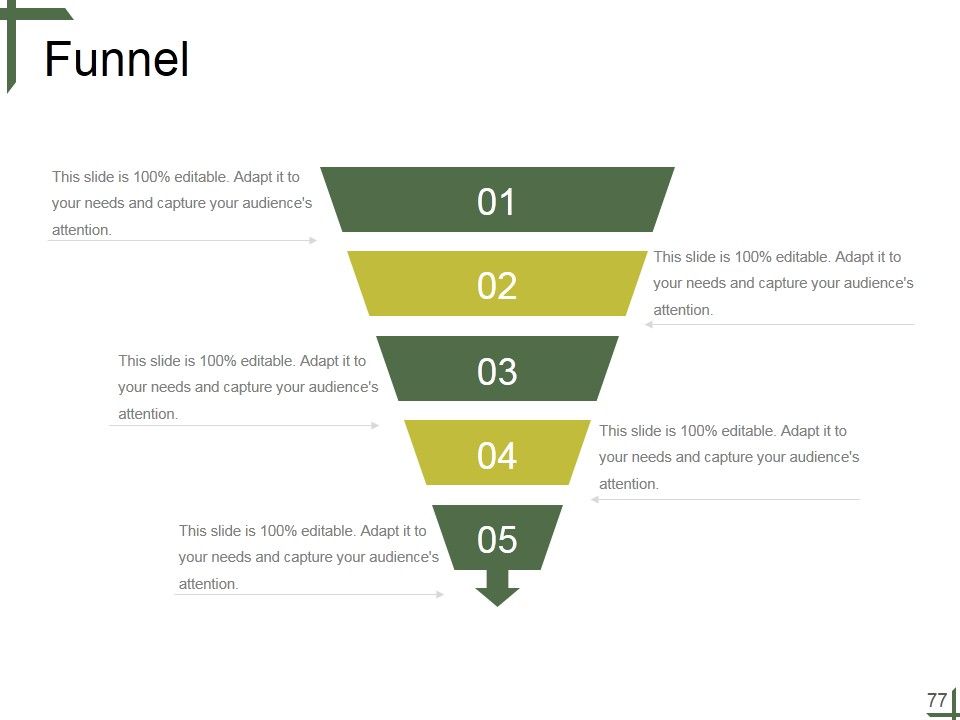 Funnel

This slide is 100% editable. Adapt it to your needs and capture your audience's attention.

01

02

This slide is 100% editable. Adapt it to your needs and capture your audience's attention.

This slide is 100% editable. Adapt it to your needs and capture your audience's attention.

03

04

This slide is 100% editable. Adapt it to your needs and capture your audience's attention.

This slide is 100% editable. Adapt it to your needs and capture your audience's attention.

05

77